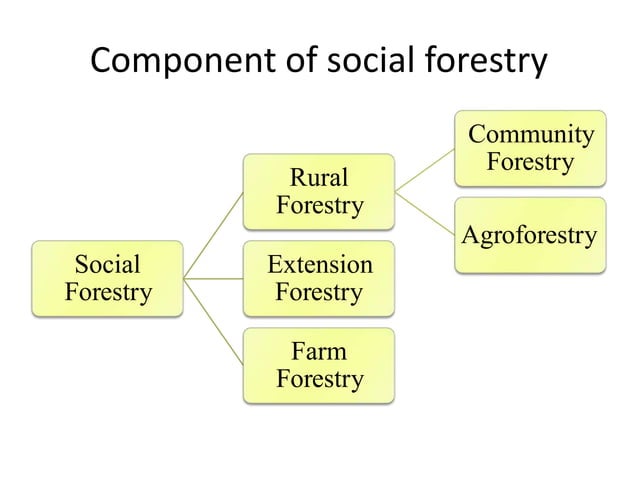 Component of social forestry

Social Forestry

Rural Forestry

Extension Forestry

Farm Forestry

Community Forestry

Agroforestry